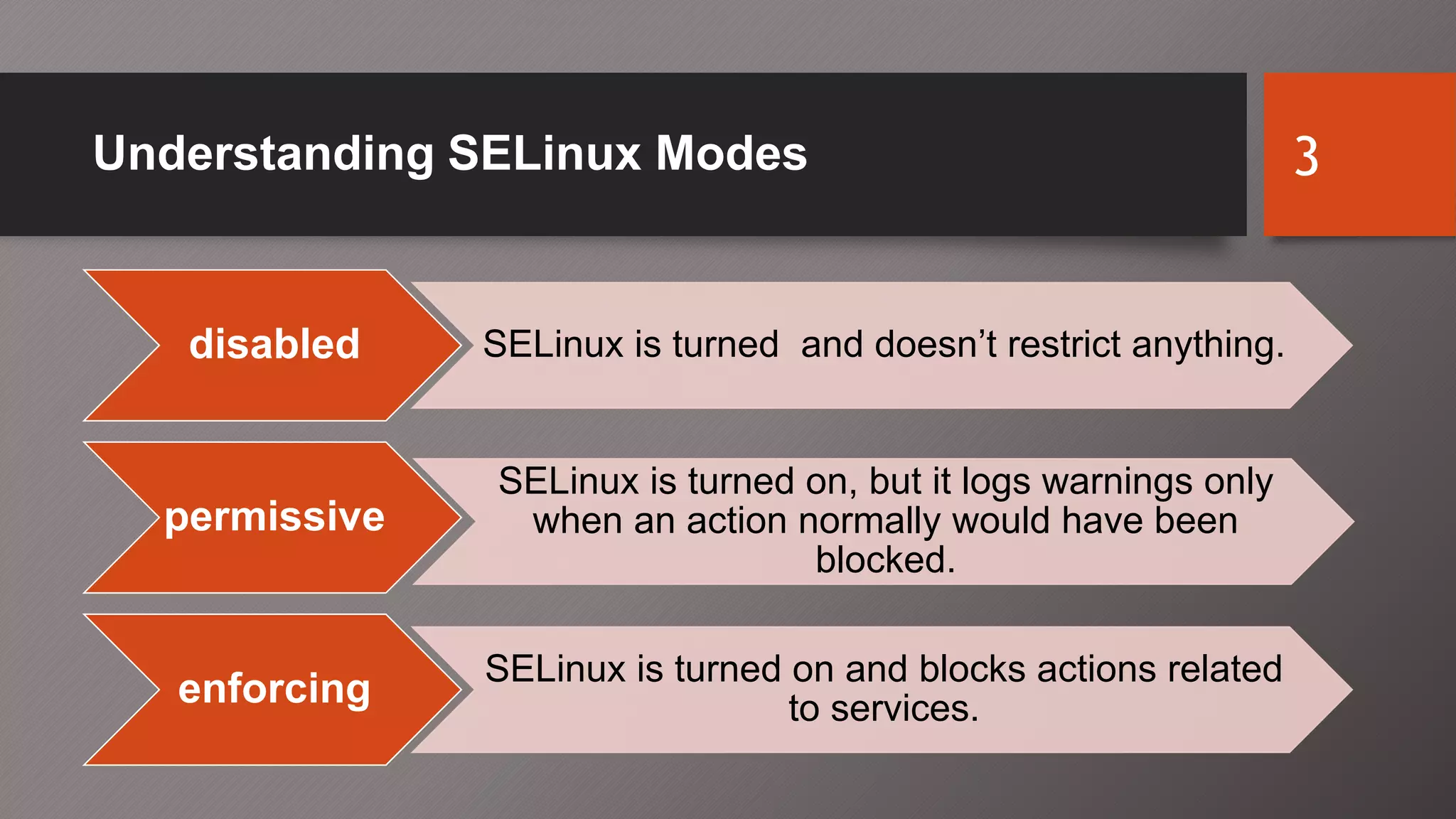 Understanding SELinux Modes

3

disabled

SELinux is turned  and doesn’t restrict anything.

permissive

SELinux is turned on, but it logs warnings only when an action normally would have been blocked.

enforcing

SELinux is turned on and blocks actions related to services.